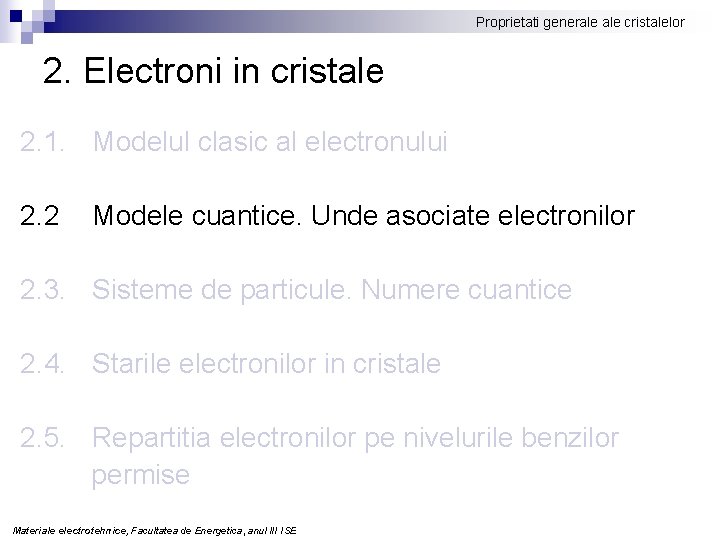 Proprietati generale ale cristalelor

2. Electroni in cristale

2.1. Modelul clasic al electronului

2.2 Modele cuantice. Unde asociate electronilor

2.3. Sisteme de particule. Numere cuantice

2.4. Starile electronilor in cristale

2.5. Repartitia electronilor pe nivelurile benzilor permise

Materiale electrotehnice, Facultatea de Energetica, anul III ISE